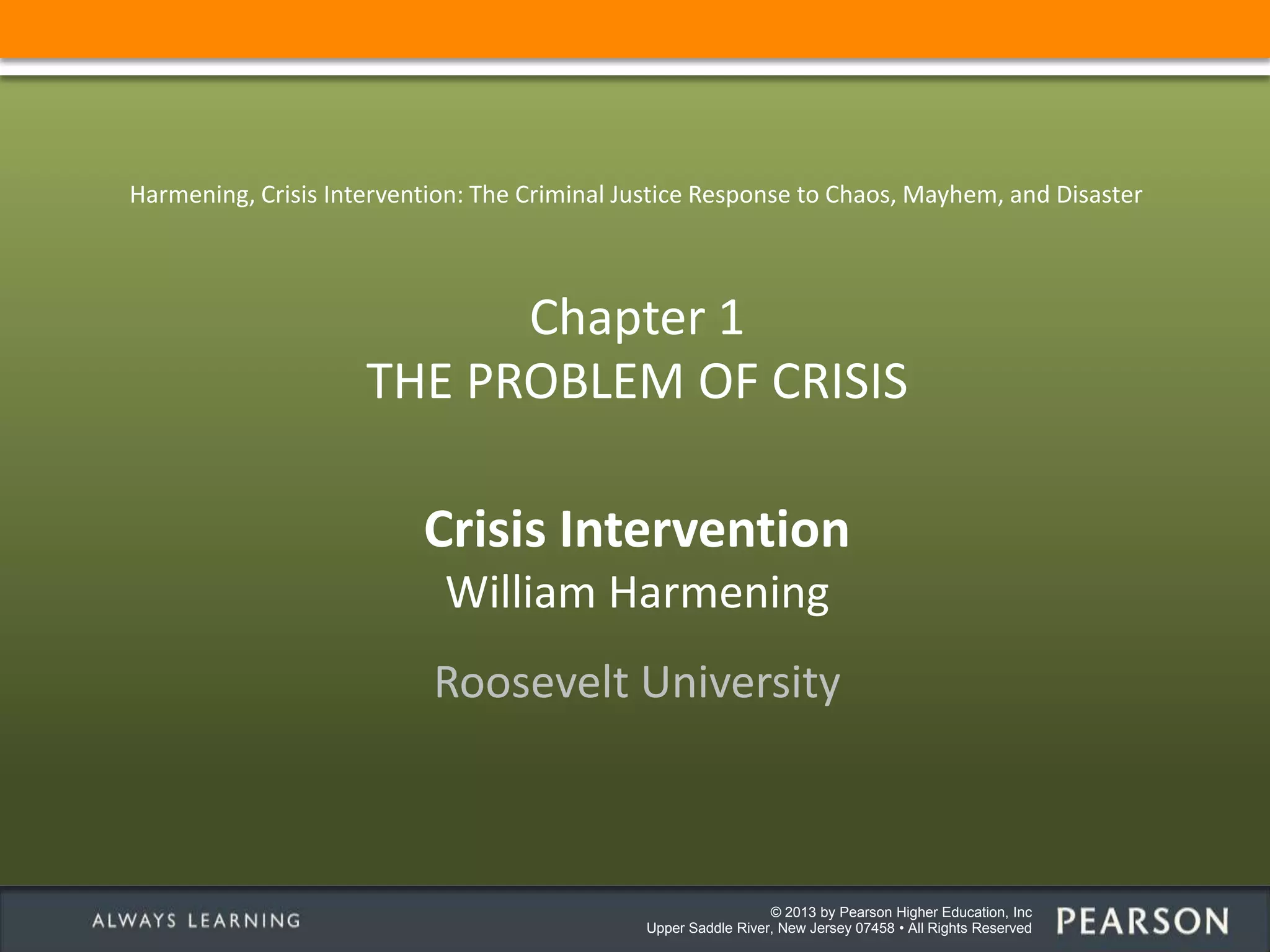 Harmening, Crisis Intervention: The Criminal Justice Response to Chaos, Mayhem, and Disaster

Chapter 1
THE PROBLEM OF CRISIS

Crisis Intervention
William Harmening

Roosevelt University

ALWAYS LEARNING

© 2013 by Pearson Higher Education, Inc
Upper Saddle River, New Jersey 07458 • All Rights Reserved

PEARSON